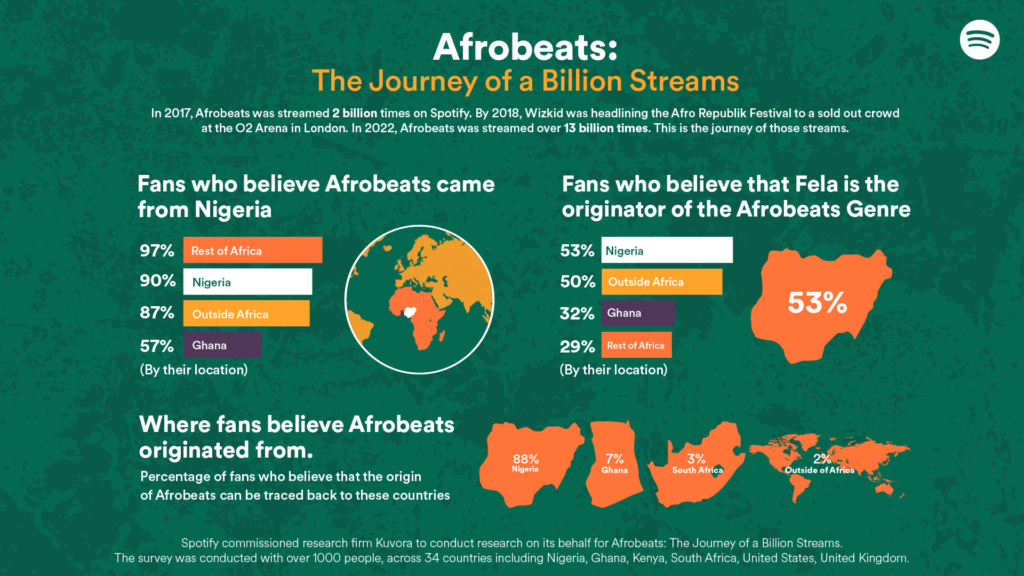 Afrobeats:
The Journey of a Billion Streams

In 2017, Afrobeats was streamed 2 billion times on Spotify. By 2018, Wizkid was headlining the Afro Republik Festival to a sold out crowd at the O2 Arena in London. In 2022, Afrobeats was streamed over 13 billion times. This is the journey of those streams.

Fans who believe Afrobeats came from Nigeria

97% Rest of Africa
90% Nigeria
87% Outside Africa
57% Ghana
(By their location)

Fans who believe that Fela is the originator of the Afrobeats Genre

53% Nigeria
50% Outside Africa
32% Ghana
29% Rest of Africa
(By their location)

53%

Where fans believe Afrobeats originated from.

Percentage of fans who believe that the origin of Afrobeats can be traced back to these countries

88% Nigeria
7% Ghana
3% South Africa
2% Outside of Africa

Spotify commissioned research firm Kuvora to conduct research on its behalf for Afrobeats: The Journey of a Billion Streams.
The survey was conducted with over 1000 people, across 34 countries including Nigeria, Ghana, Kenya, South Africa, United States, United Kingdom.